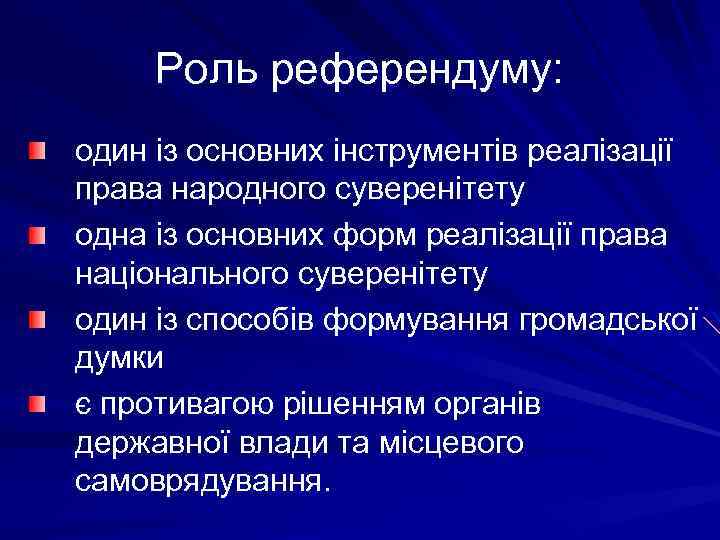 Роль референдуму:

один із основних інструментів реалізації права народного суверенітету

одна із основних форм реалізації права національного суверенітету

один із способів формування громадської думки

є противагою рішенням органів державної влади та місцевого самоврядування.